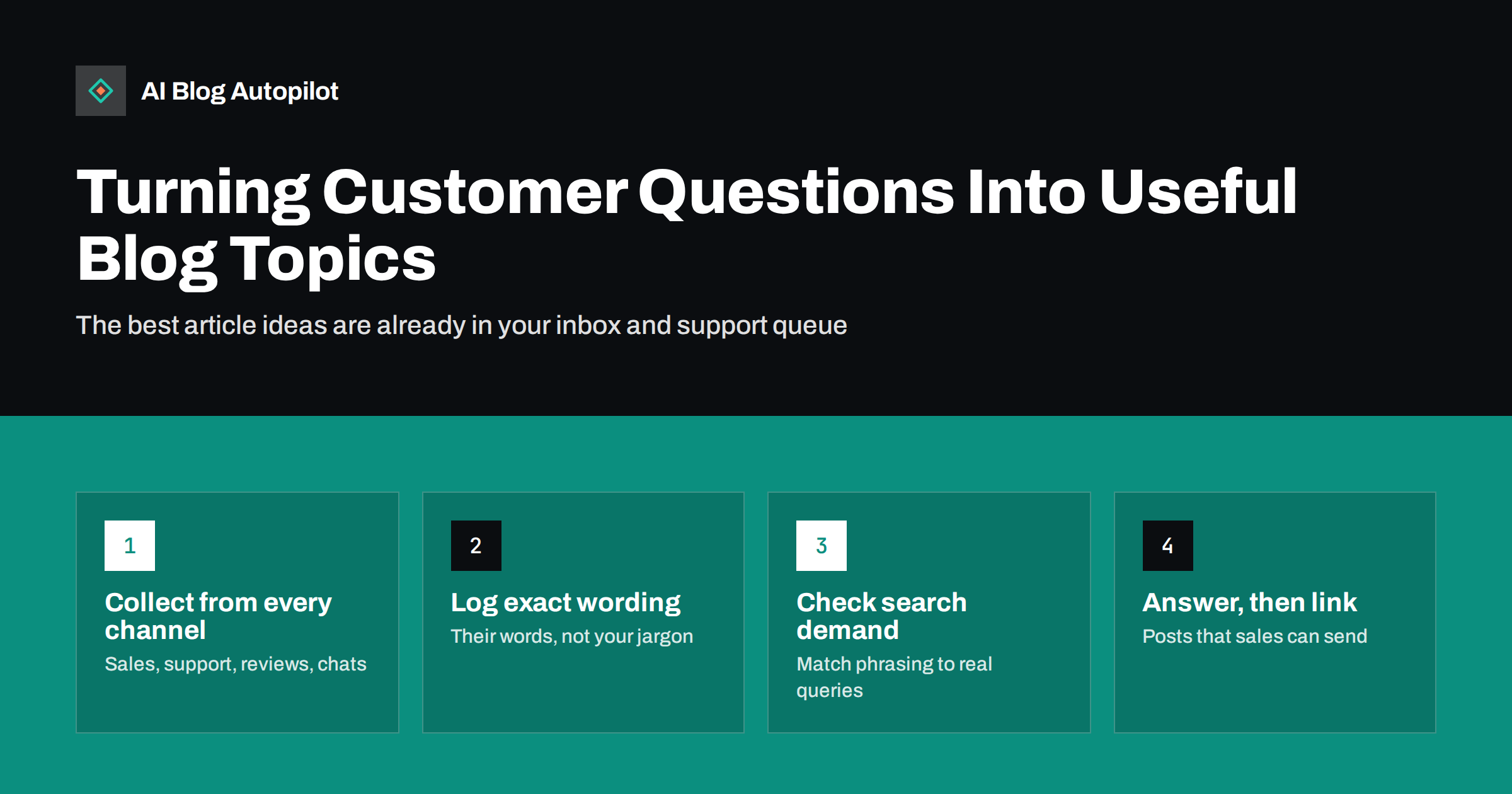 AI Blog Autopilot

Turning Customer Questions Into Useful Blog Topics

The best article ideas are already in your inbox and support queue

1

Collect from every channel

Sales, support, reviews, chats

2

Log exact wording

Their words, not your jargon

3

Check search demand

Match phrasing to real queries

4

Answer, then link

Posts that sales can send